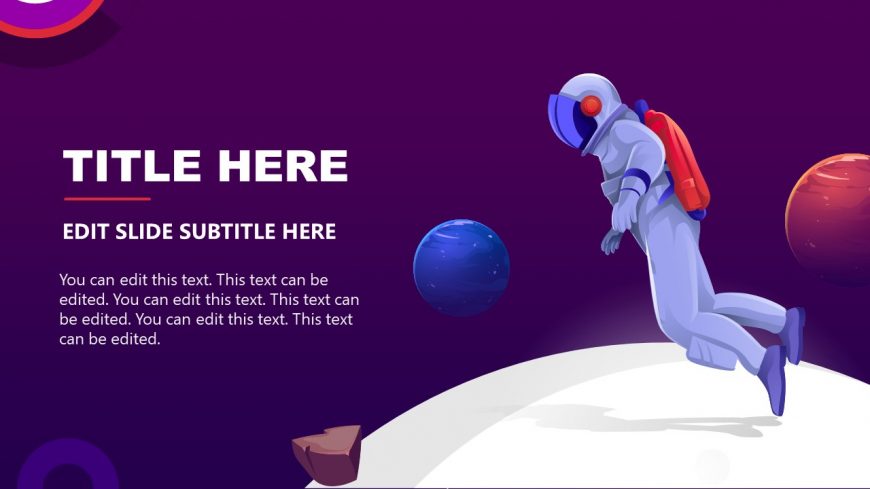 TITLE HERE

EDIT SLIDE SUBTITLE HERE

You can edit this text. This text can be edited. You can edit this text. This text can be edited. You can edit this text. This text can be edited.